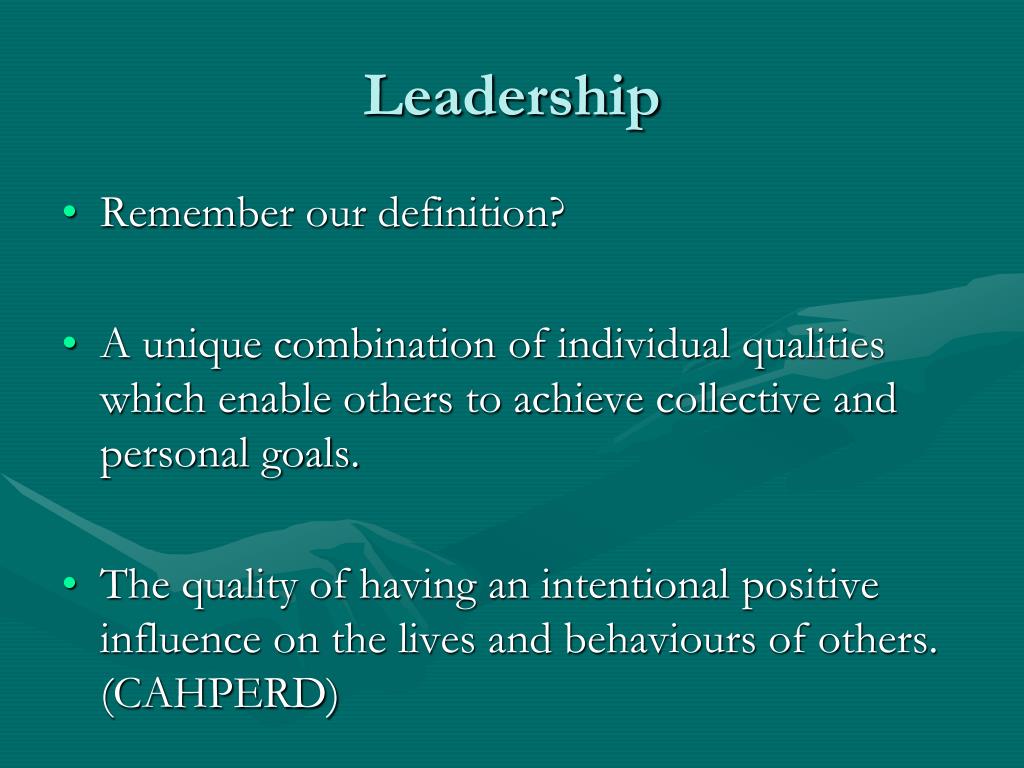 Leadership

• Remember our definition?

• A unique combination of individual qualities which enable others to achieve collective and personal goals.

• The quality of having an intentional positive influence on the lives and behaviours of others. (CAHPERD)